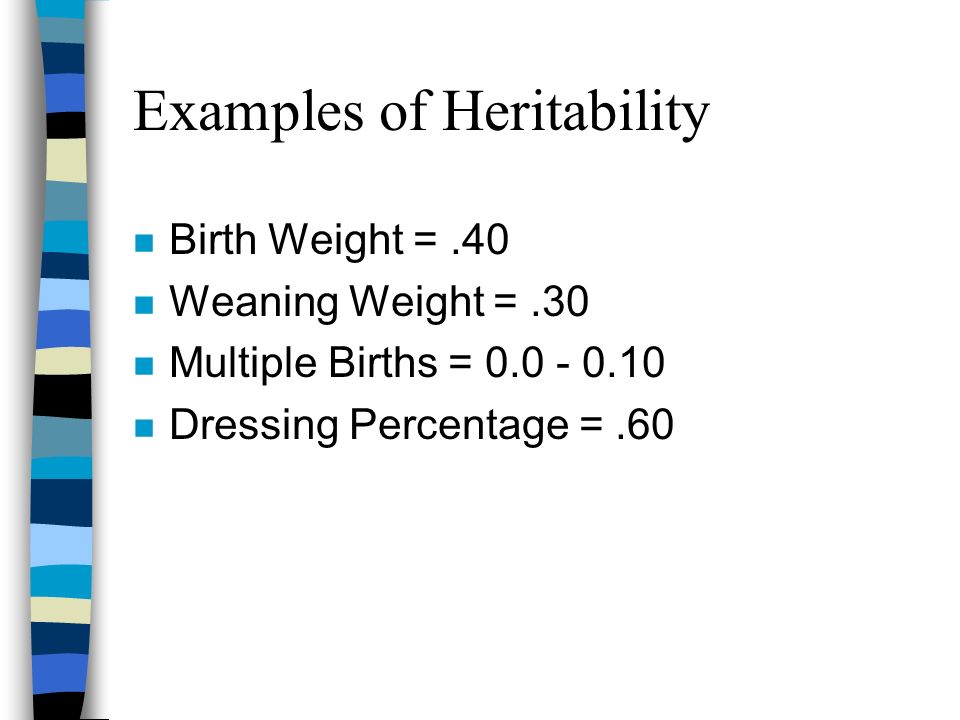 Examples of Heritability

- Birth Weight = .40
- Weaning Weight = .30
- Multiple Births = 0.0 - 0.10
- Dressing Percentage = .60